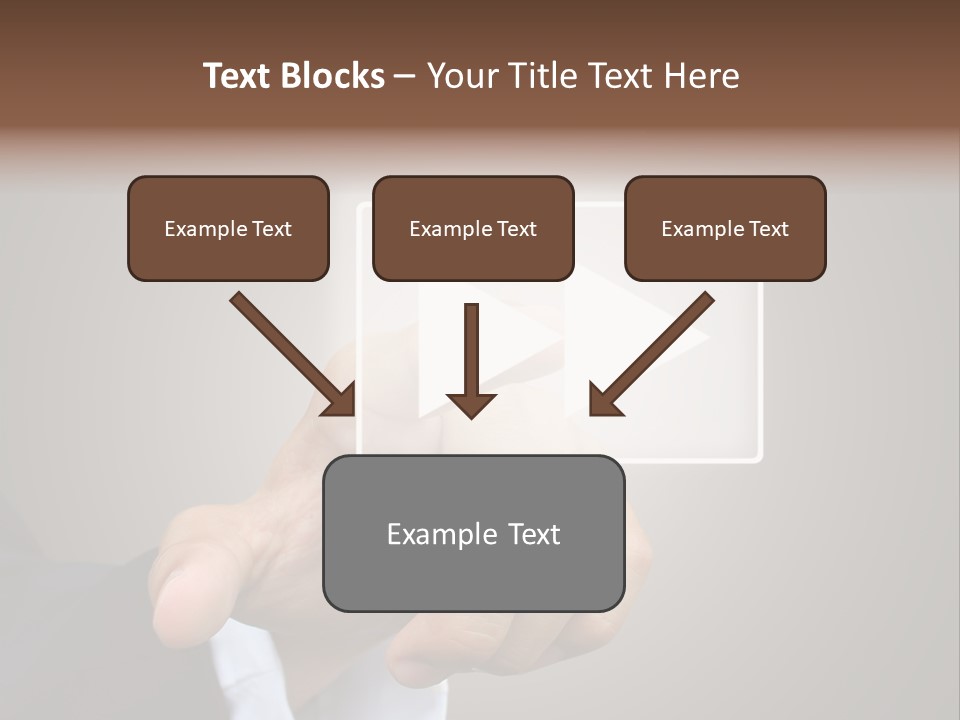 Text Blocks – Your Title Text Here

Example Text

Example Text

Example Text

Example Text